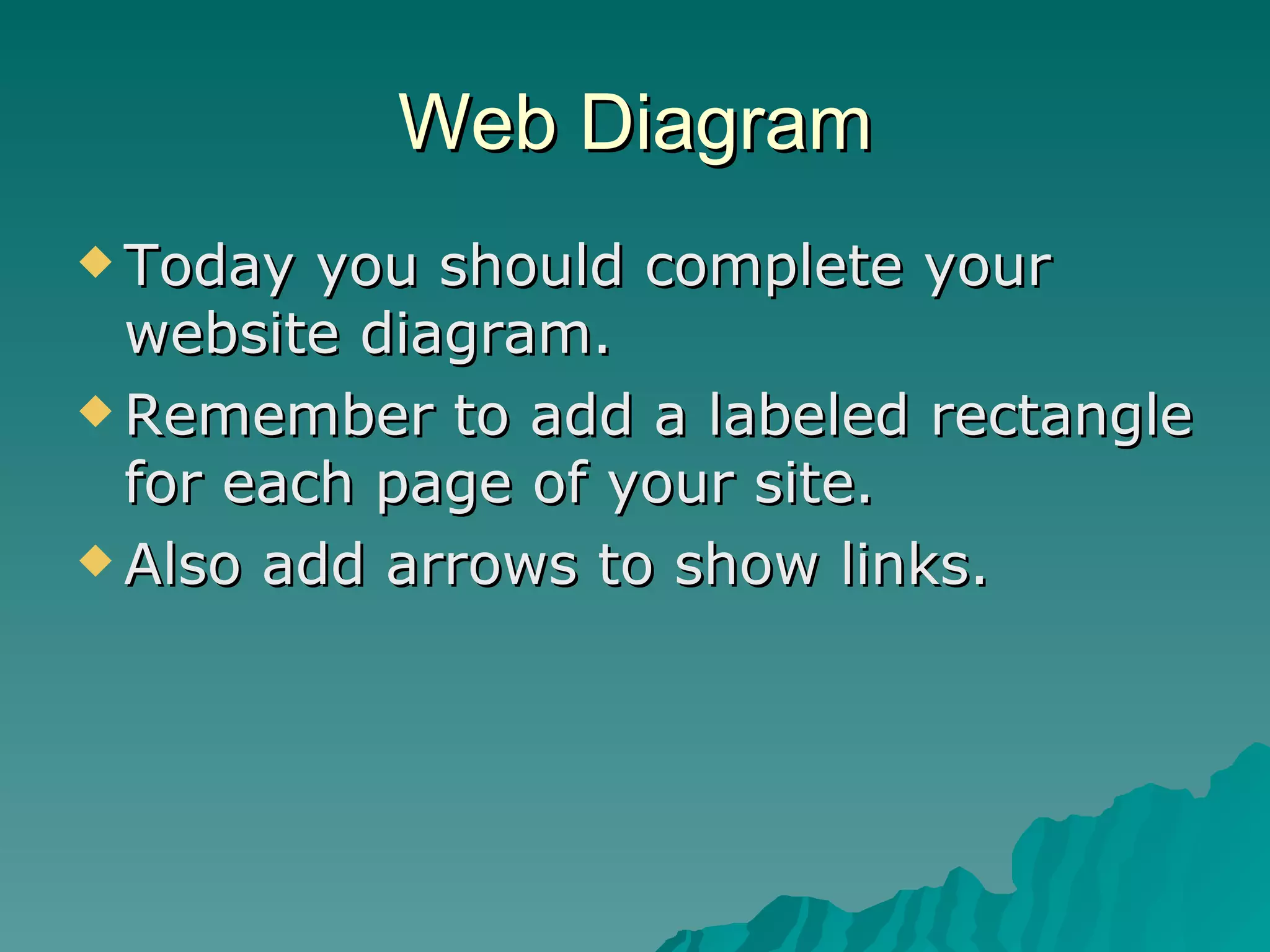 Web Diagram

Today you should complete your website diagram.

Remember to add a labeled rectangle for each page of your site.

Also add arrows to show links.